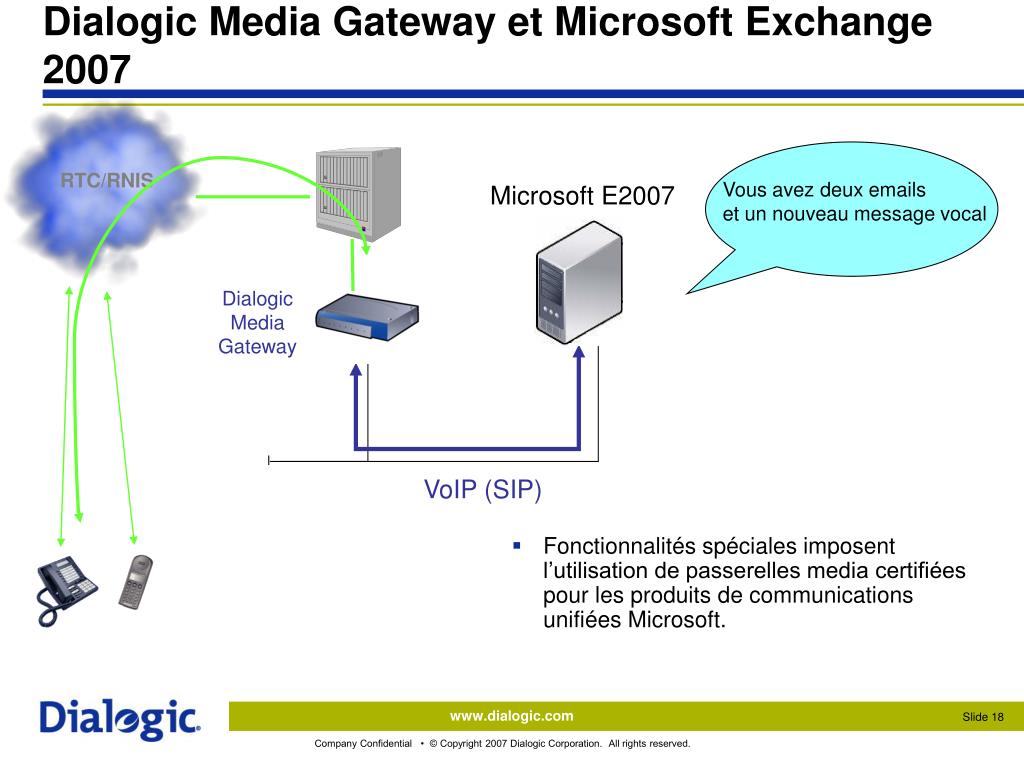 Dialogic Media Gateway et Microsoft Exchange 2007

RTC/RNIS

Microsoft E2007

Vous avez deux emails
et un nouveau message vocal

Dialogic
Media
Gateway

VoIP (SIP)

▪ Fonctionnalités spéciales imposent l'utilisation de passerelles media certifiées pour les produits de communications unifiées Microsoft.

Dialogic.

www.dialogic.com

Slide 18

Company Confidential • © Copyright 2007 Dialogic Corporation. All rights reserved.